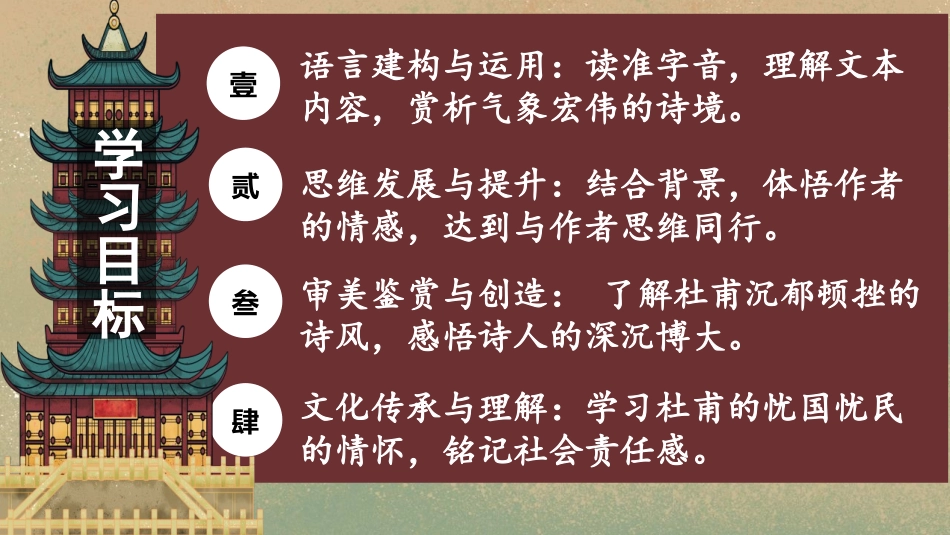 学习目标

壹 语言建构与运用：读准字音，理解文本内容，赏析气象宏伟的诗境。

贰 思维发展与提升：结合背景，体悟作者的情感，达到与作者思维同行。

叁 审美鉴赏与创造： 了解杜甫沉郁顿挫的诗风，感悟诗人的深沉博大。

肆 文化传承与理解：学习杜甫的忧国忧民的情怀，铭记社会责任感。